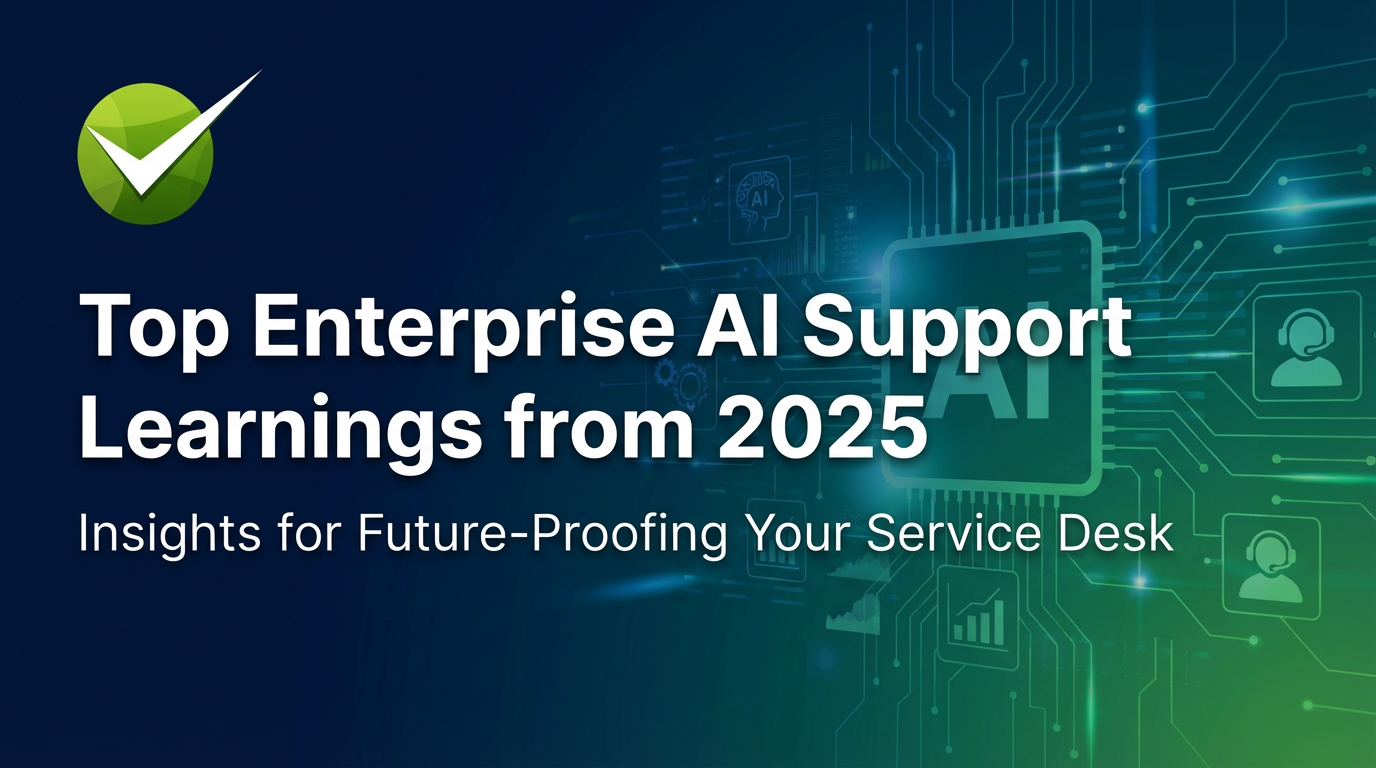 Top Enterprise AI Support Learnings from 2025

Insights for Future-Proofing Your Service Desk

AI

AI